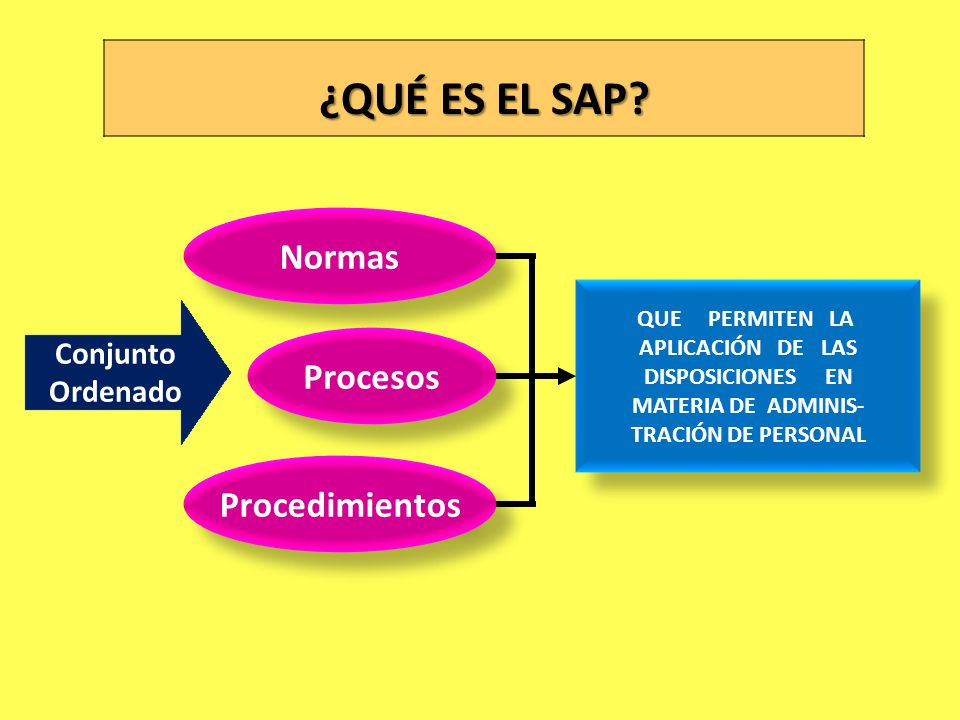 ¿QUÉ ES EL SAP?

Conjunto Ordenado

Normas

Procesos

Procedimientos

QUE PERMITEN LA APLICACIÓN DE LAS DISPOSICIONES EN MATERIA DE ADMINISTRACIÓN DE PERSONAL